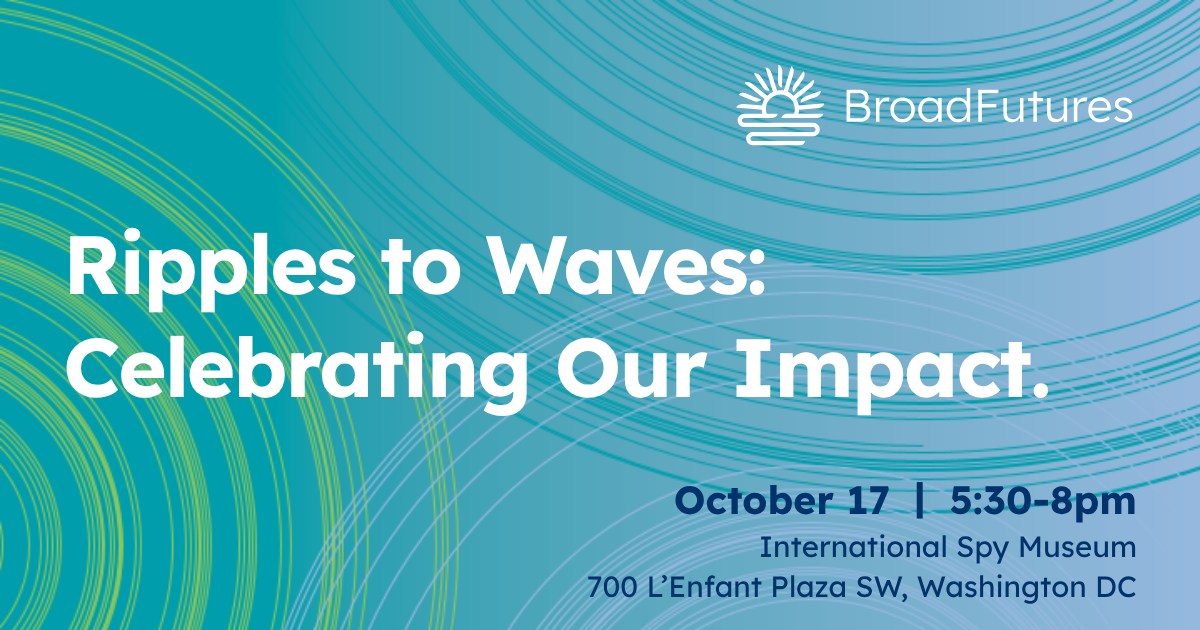 BroadFutures

Ripples to Waves: Celebrating Our Impact.

October 17 | 5:30-8pm
International Spy Museum
700 L'Enfant Plaza SW, Washington DC